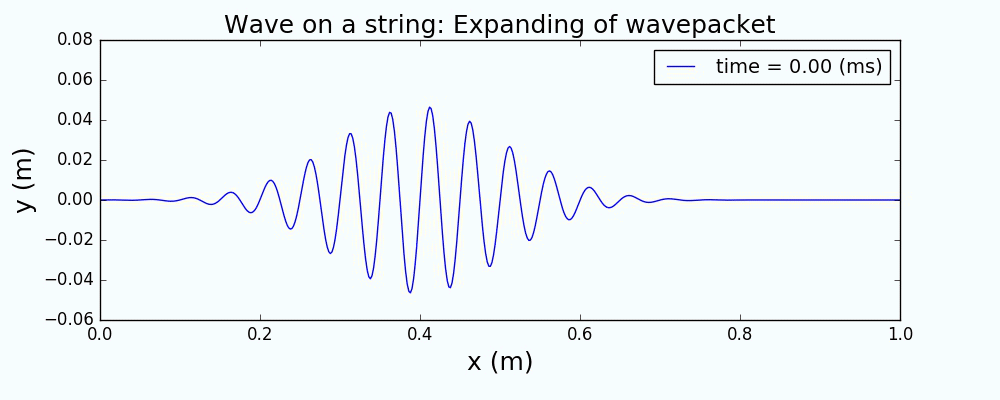 Wave on a string: Expanding of wavepacket

time = 0.00 (ms)

0.08
0.06
0.04
0.02
0.00
−0.02
−0.04
−0.06

y (m)

0.0
0.2
0.4
0.6
0.8
1.0

x (m)